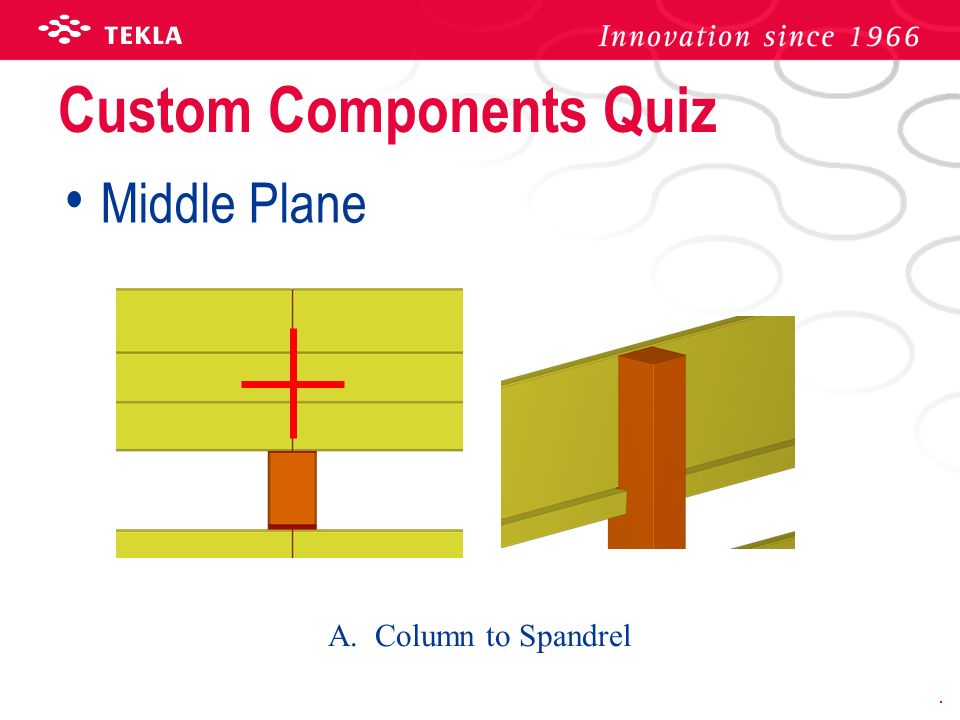 TEKLA

Innovation since 1966

Custom Components Quiz

• Middle Plane

A. Column to Spandrel